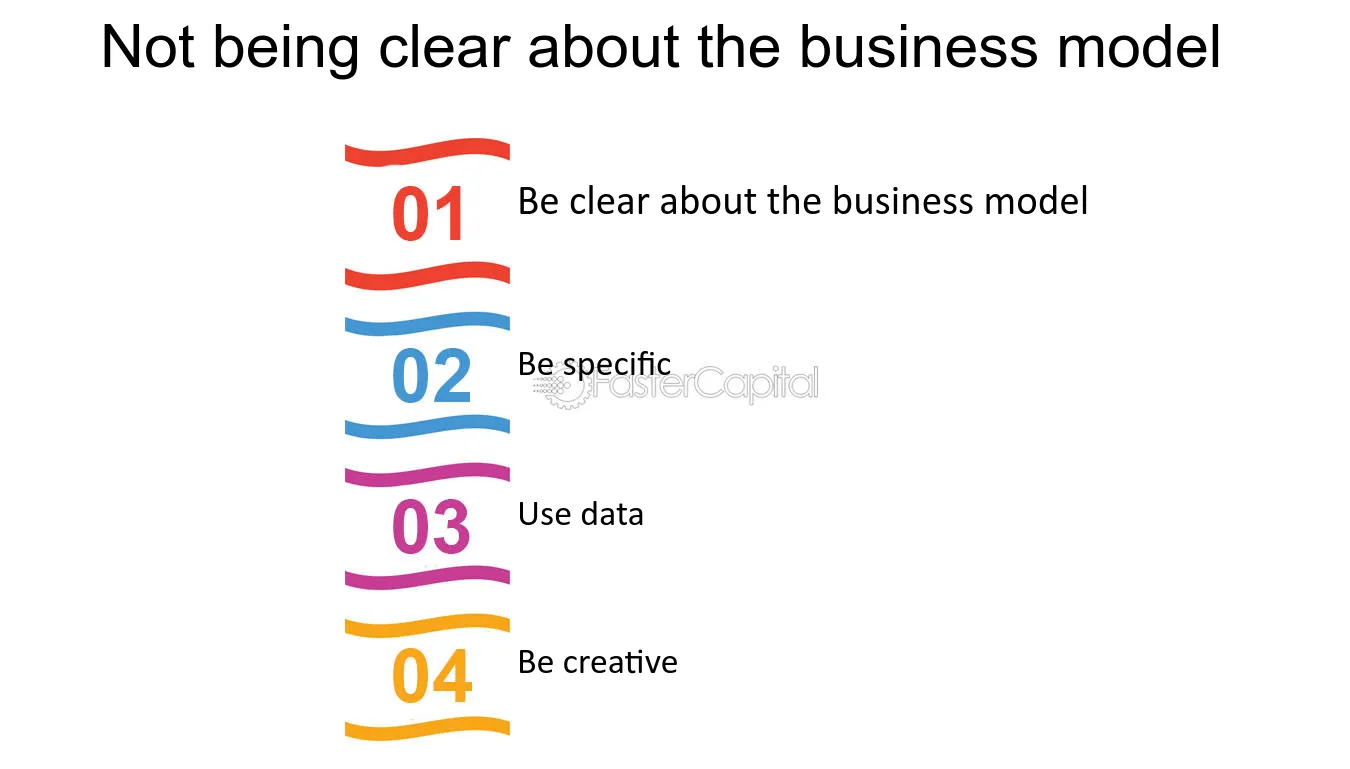 Not being clear about the business model

01
Be clear about the business model

02
Be specific

03
Use data

04
Be creative

FasterCapital